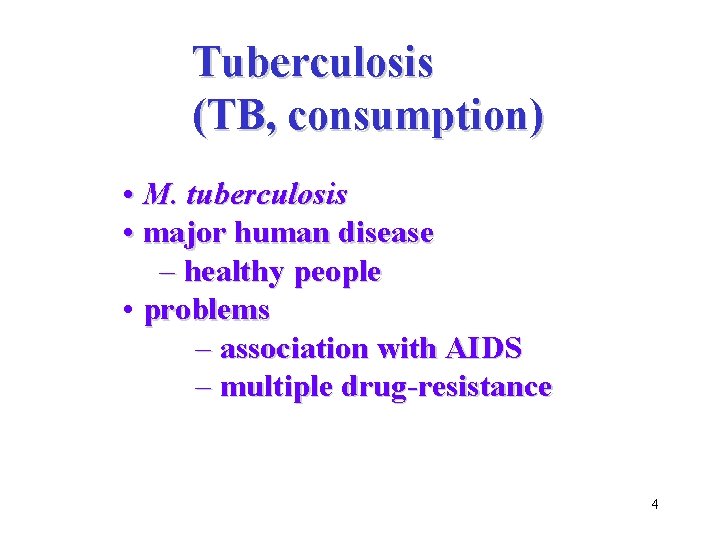 Tuberculosis
(TB, consumption)

• M. tuberculosis
• major human disease
– healthy people
• problems
– association with AIDS
– multiple drug-resistance

4